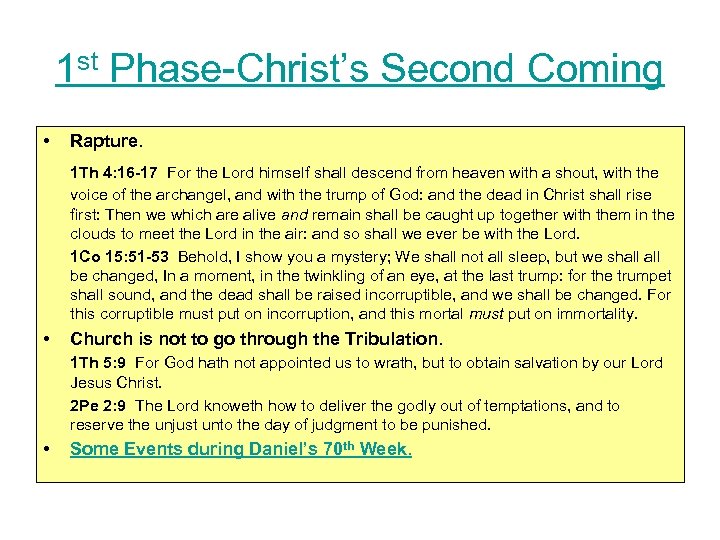 1st Phase-Christ's Second Coming

• Rapture.

1Th 4:16-17 For the Lord himself shall descend from heaven with a shout, with the voice of the archangel, and with the trump of God: and the dead in Christ shall rise first: Then we which are alive and remain shall be caught up together with them in the clouds to meet the Lord in the air: and so shall we ever be with the Lord.

1Co 15:51-53 Behold, I show you a mystery; We shall not all sleep, but we shall all be changed, In a moment, in the twinkling of an eye, at the last trump: for the trumpet shall sound, and the dead shall be raised incorruptible, and we shall be changed. For this corruptible must put on incorruption, and this mortal must put on immortality.

• Church is not to go through the Tribulation.

1Th 5:9 For God hath not appointed us to wrath, but to obtain salvation by our Lord Jesus Christ.

2Pe 2:9 The Lord knoweth how to deliver the godly out of temptations, and to reserve the unjust unto the day of judgment to be punished.

• Some Events during Daniel's 70th Week.